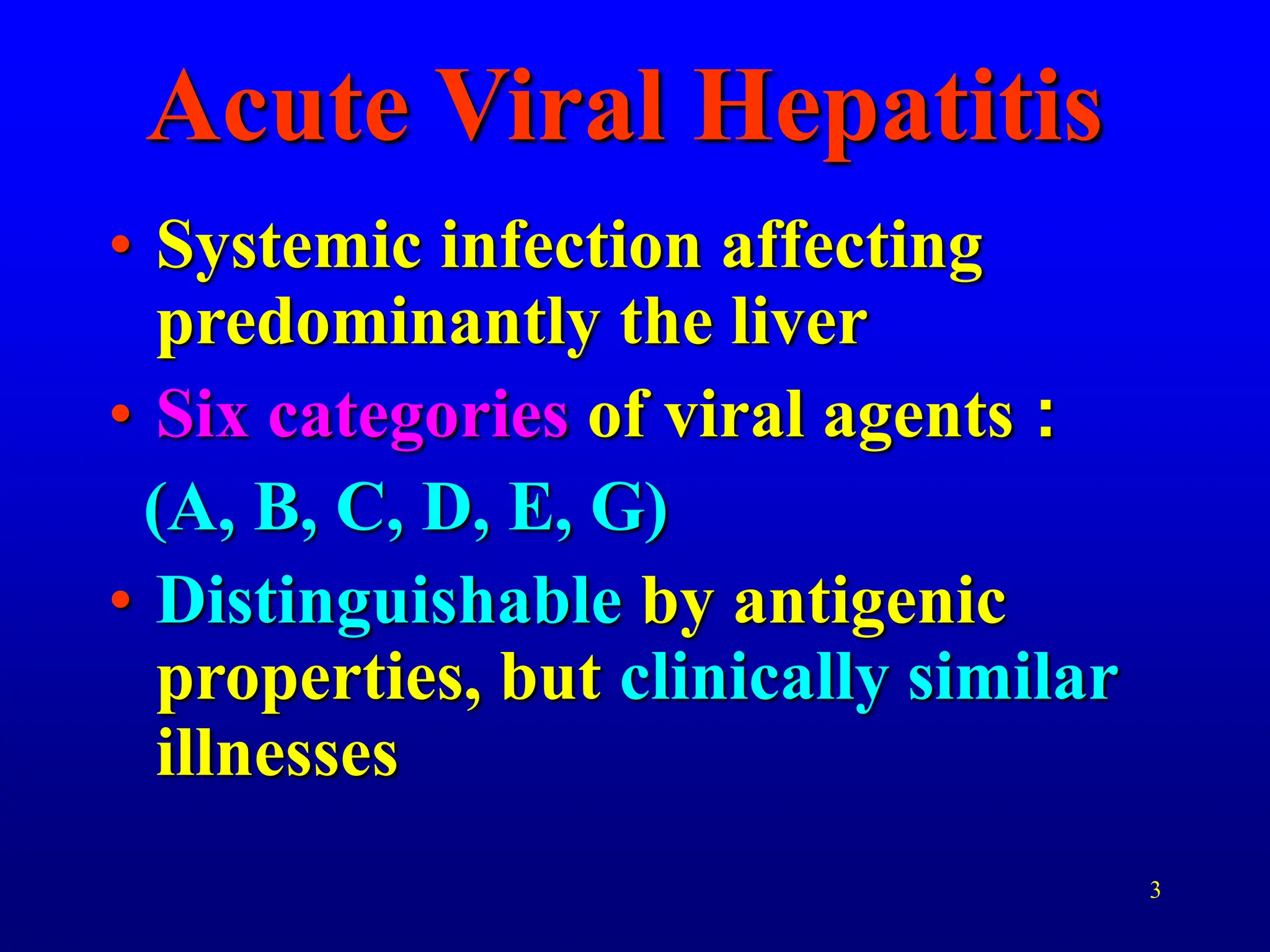 Acute Viral Hepatitis

• Systemic infection affecting predominantly the liver

• Six categories of viral agents :

(A, B, C, D, E, G)

• Distinguishable by antigenic properties, but clinically similar illnesses

3